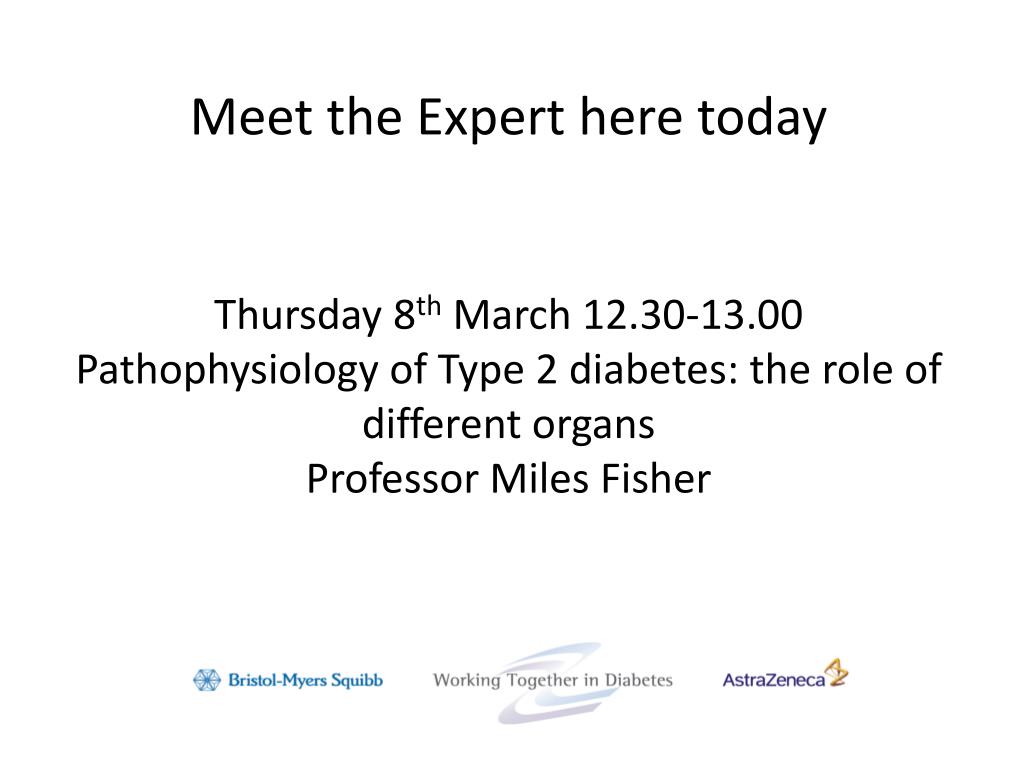 Meet the Expert here today

Thursday 8$^{th}$ March 12.30-13.00
Pathophysiology of Type 2 diabetes: the role of different organs
Professor Miles Fisher

Bristol-Myers Squibb Working Together in Diabetes AstraZeneca